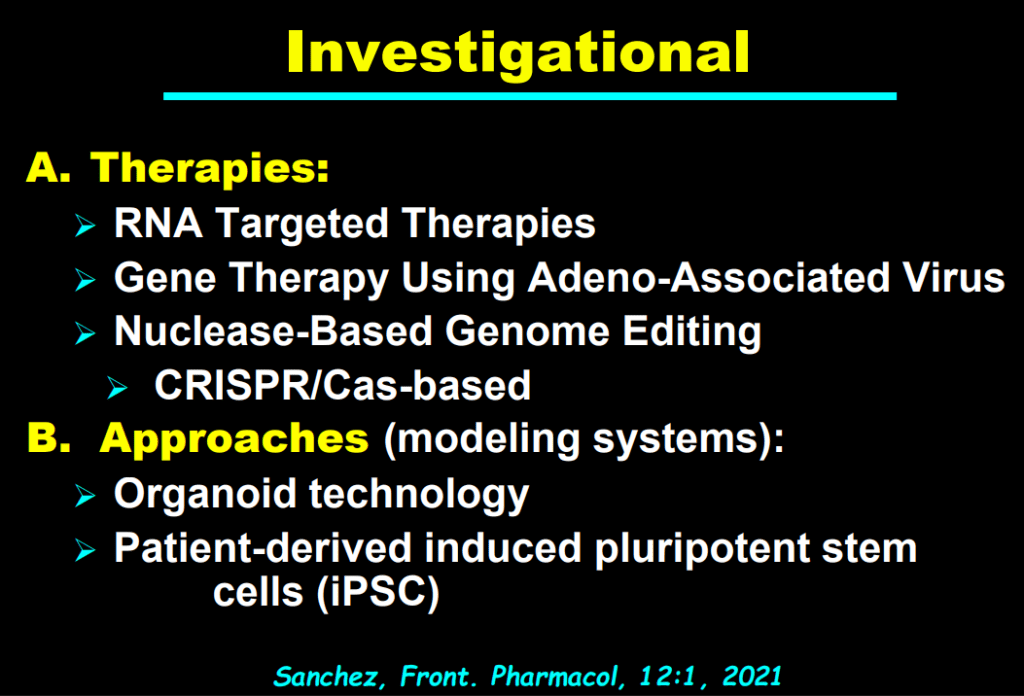 Investigational

A. Therapies:
➢ RNA Targeted Therapies
➢ Gene Therapy Using Adeno-Associated Virus
➢ Nuclease-Based Genome Editing
➢ CRISPR/Cas-based

B. Approaches (modeling systems):
➢ Organoid technology
➢ Patient-derived induced pluripotent stem cells (iPSC)

Sanchez, Front. Pharmacol, 12:1, 2021